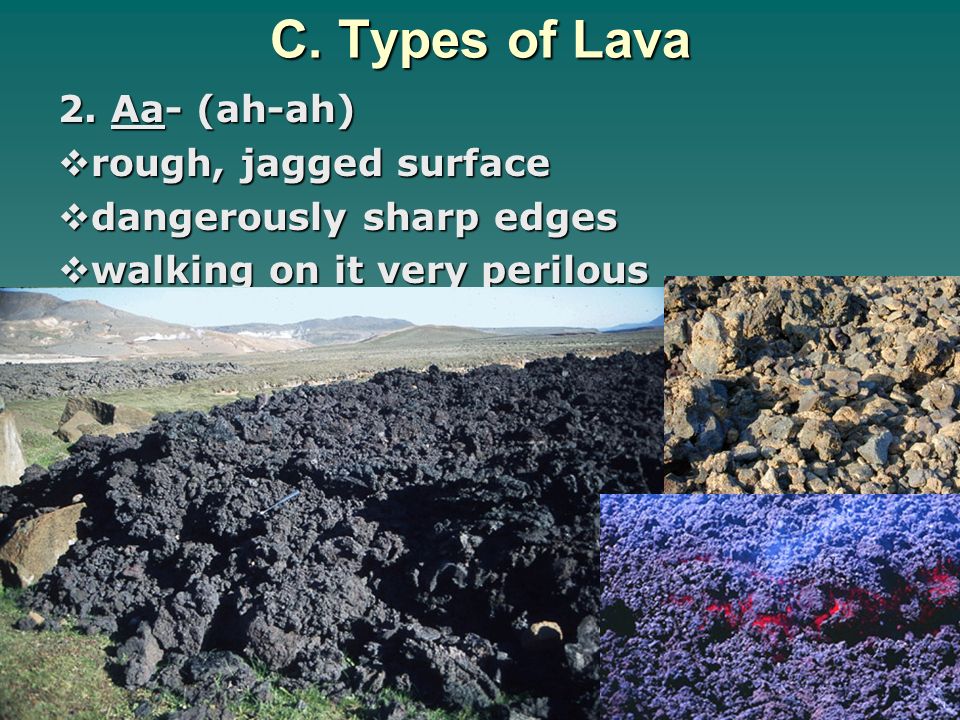 C. Types of Lava

2. Aa- (ah-ah)

❖rough, jagged surface

❖dangerously sharp edges

❖walking on it very perilous